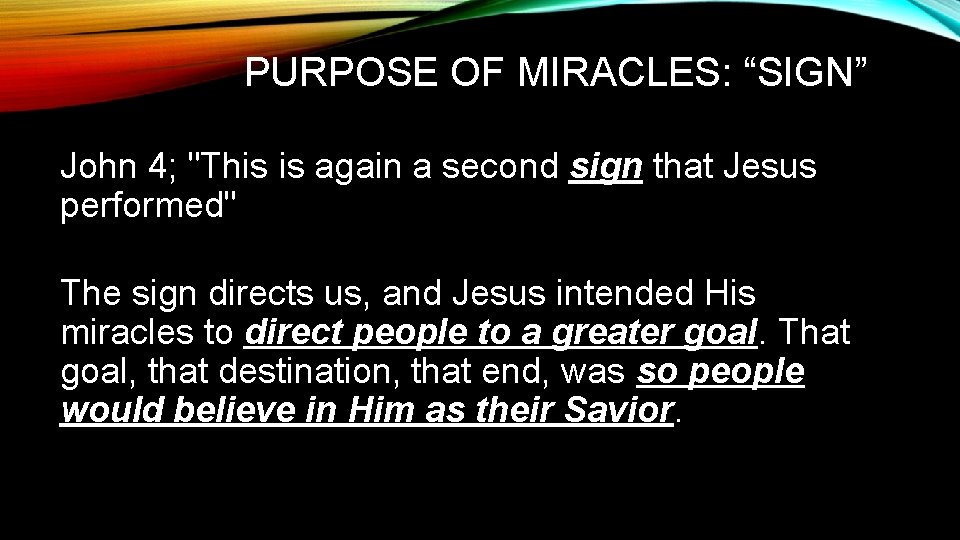 PURPOSE OF MIRACLES: “SIGN”

John 4; "This is again a second sign that Jesus performed"

The sign directs us, and Jesus intended His miracles to direct people to a greater goal. That goal, that destination, that end, was so people would believe in Him as their Savior.